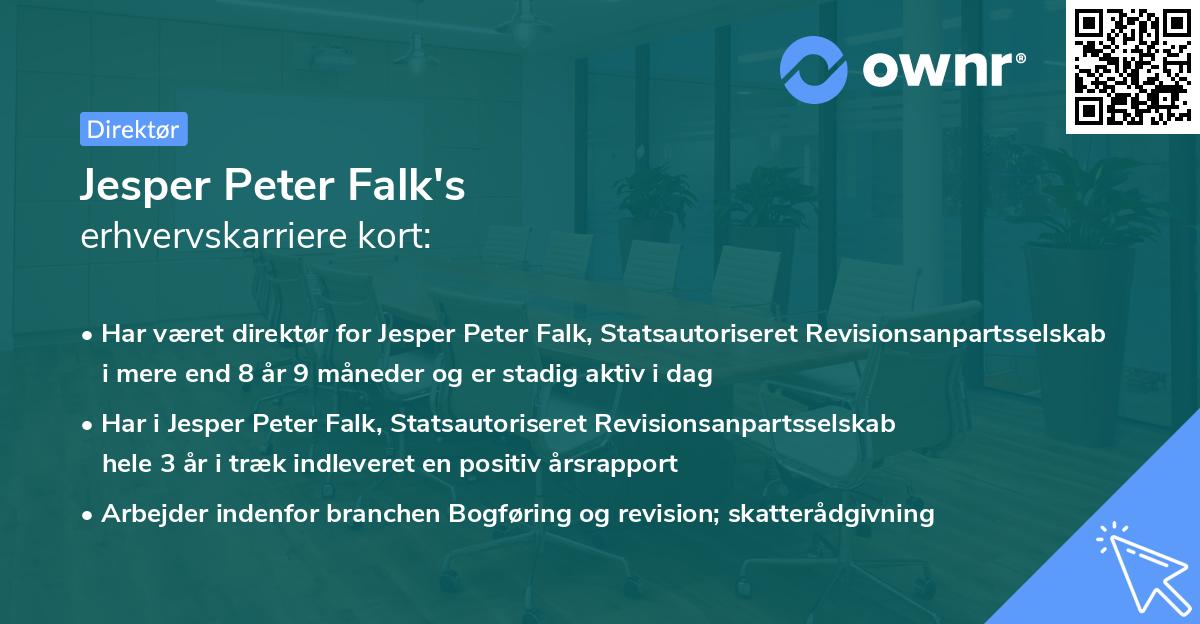 ownr®

Direktør

Jesper Peter Falk's
erhvervskarriere kort:

• Har været direktør for Jesper Peter Falk, Statsautoriseret Revisionsanpartsselskab i mere end 8 år 9 måneder og er stadig aktiv i dag

• Har i Jesper Peter Falk, Statsautoriseret Revisionsanpartsselskab hele 3 år i træk indleveret en positiv årsrapport

• Arbejder indenfor branchen Bogføring og revision; skatterådgivning